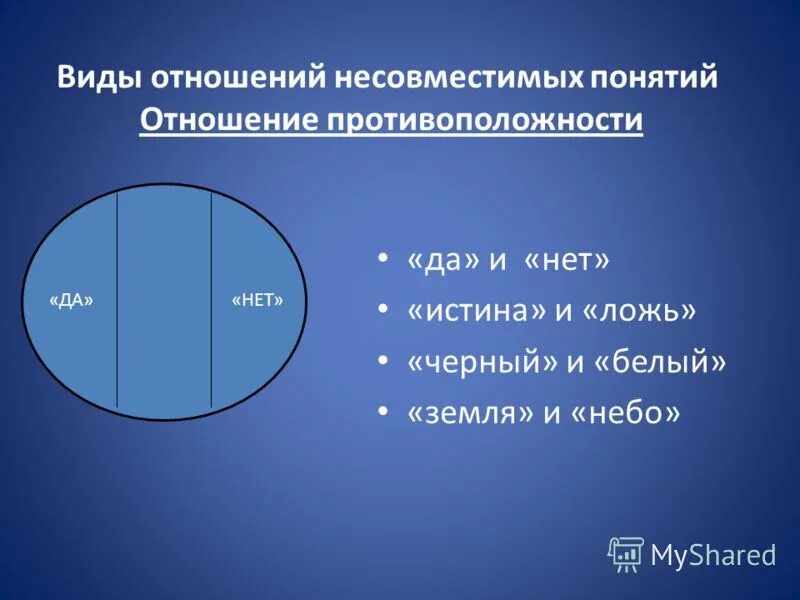 Виды отношений несовместимых понятий
Отношение противоположности

«ДА»
«НЕТ»

• «да» и «нет»
• «истина» и «ложь»
• «черный» и «белый»
• «земля» и «небо»

MyShared